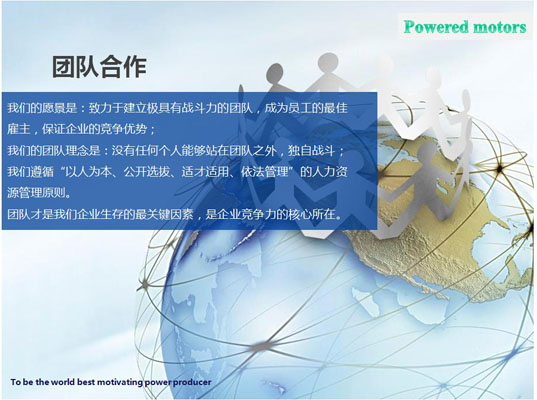 Powered motors

团队合作

我们的愿景是：致力于建立极具有战斗力的团队，成为员工的最佳雇主，保证企业的竞争优势；
我们的团队理念是：没有任何个人能够站在团队之外，独自战斗；
我们遵循“以人为本、公开选拔、适才适用、依法管理”的人力资源管理原则。
团队才是我们企业生存的最关键因素，是企业竞争力的核心所在。

To be the world best motivating power producer